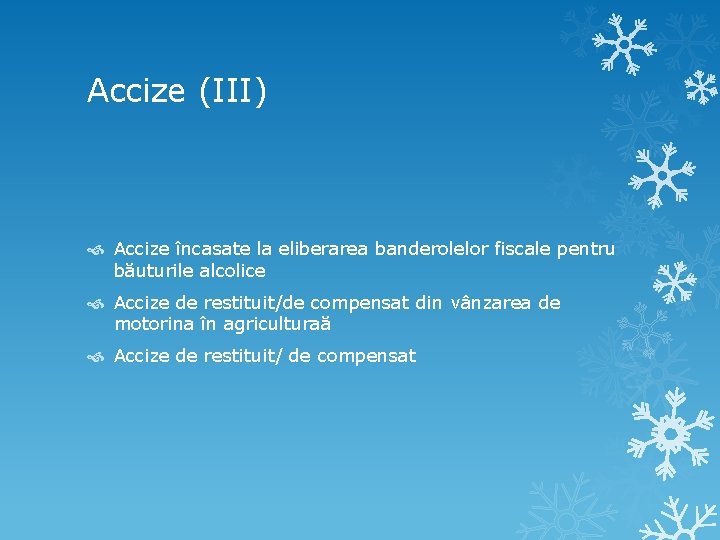 Accize (III)

Accize încasate la eliberarea banderolelor fiscale pentru băuturile alcolice

Accize de restituit/de compensat din vânzarea de motorina în agriculturaă

Accize de restituit/ de compensat